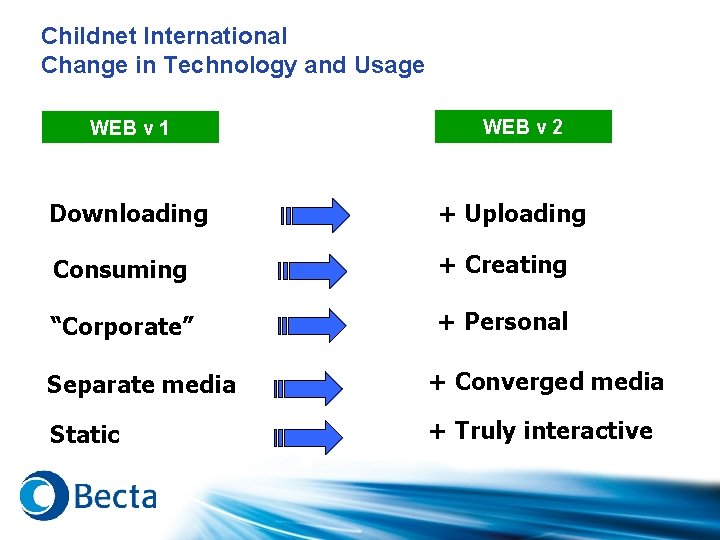 Childnet International
Change in Technology and Usage

WEB v 1

WEB v 2

Downloading

+ Uploading

Consuming

+ Creating

“Corporate”

+ Personal

Separate media

+ Converged media

Static

+ Truly interactive

Becta